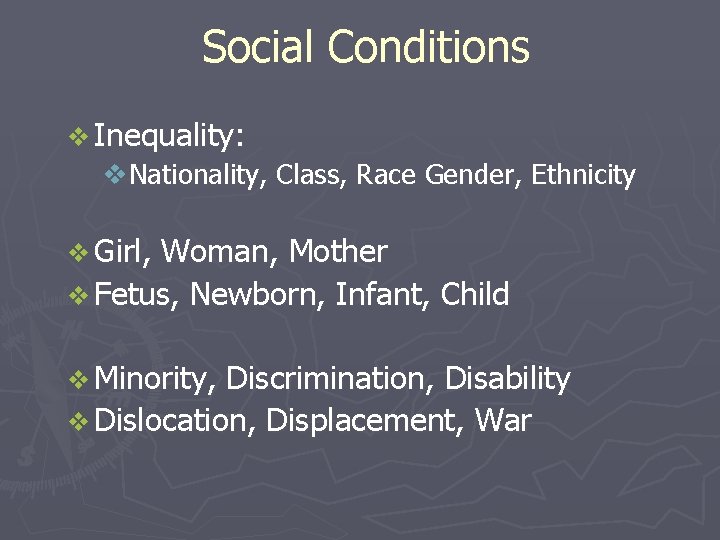 Social Conditions

❖ Inequality:
❖ Nationality, Class, Race Gender, Ethnicity

❖ Girl, Woman, Mother
❖ Fetus, Newborn, Infant, Child

❖ Minority, Discrimination, Disability
❖ Dislocation, Displacement, War